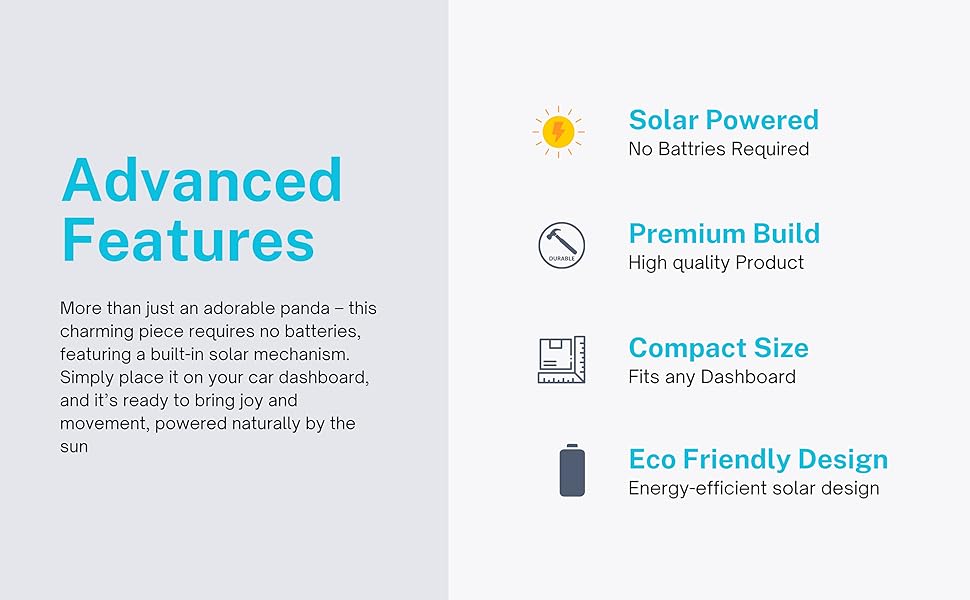 Advanced Features

More than just an adorable panda – this charming piece requires no batteries, featuring a built-in solar mechanism. Simply place it on your car dashboard, and it's ready to bring joy and movement, powered naturally by the sun

Solar Powered
No Battries Required

DURABLE

Premium Build
High quality Product

Compact Size
Fits any Dashboard

Eco Friendly Design
Energy-efficient solar design